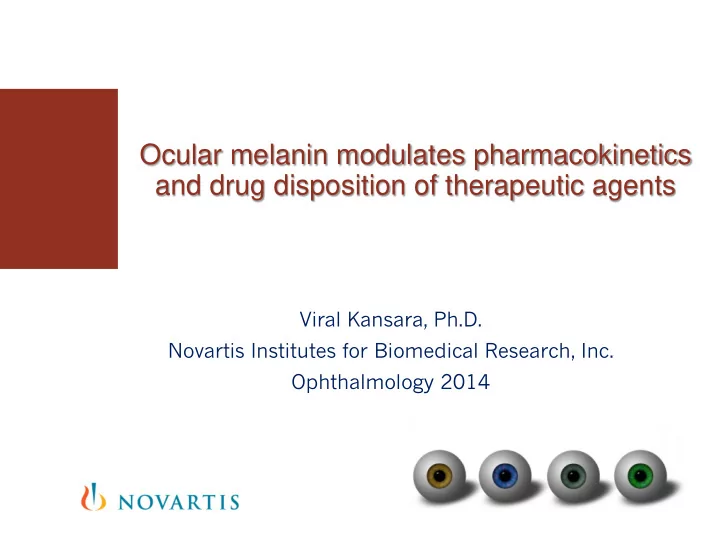 Ocular melanin modulates pharmacokinetics and drug disposition of therapeutic agents

Viral Kansara, Ph.D.
Novartis Institutes for Biomedical Research, Inc.
Ophthalmology 2014

NOVARTIS